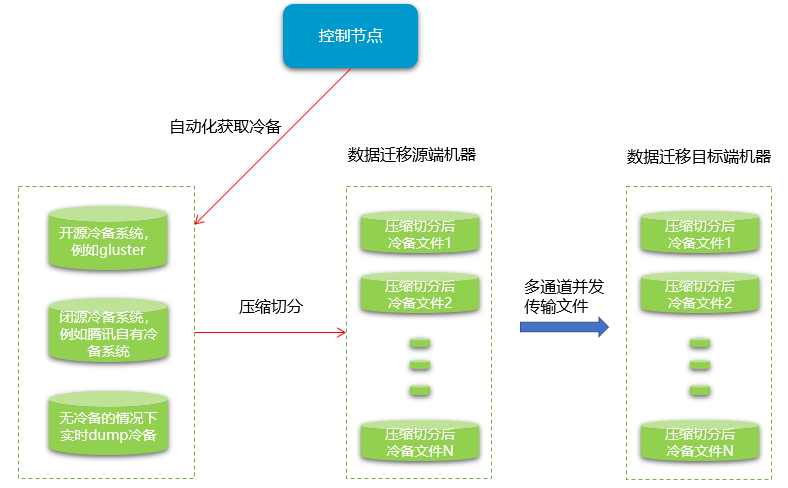 控制节点

自动化获取冷备

开源冷备系统，例如gluster

闭源冷备系统，例如腾讯自有冷备系统

无冷备的情况下实时dump冷备

压缩切分

数据迁移源端机器

压缩切分后冷备文件1

压缩切分后冷备文件2

压缩切分后冷备文件N

多通道并发传输文件

数据迁移目标端机器

压缩切分后冷备文件1

压缩切分后冷备文件2

压缩切分后冷备文件N